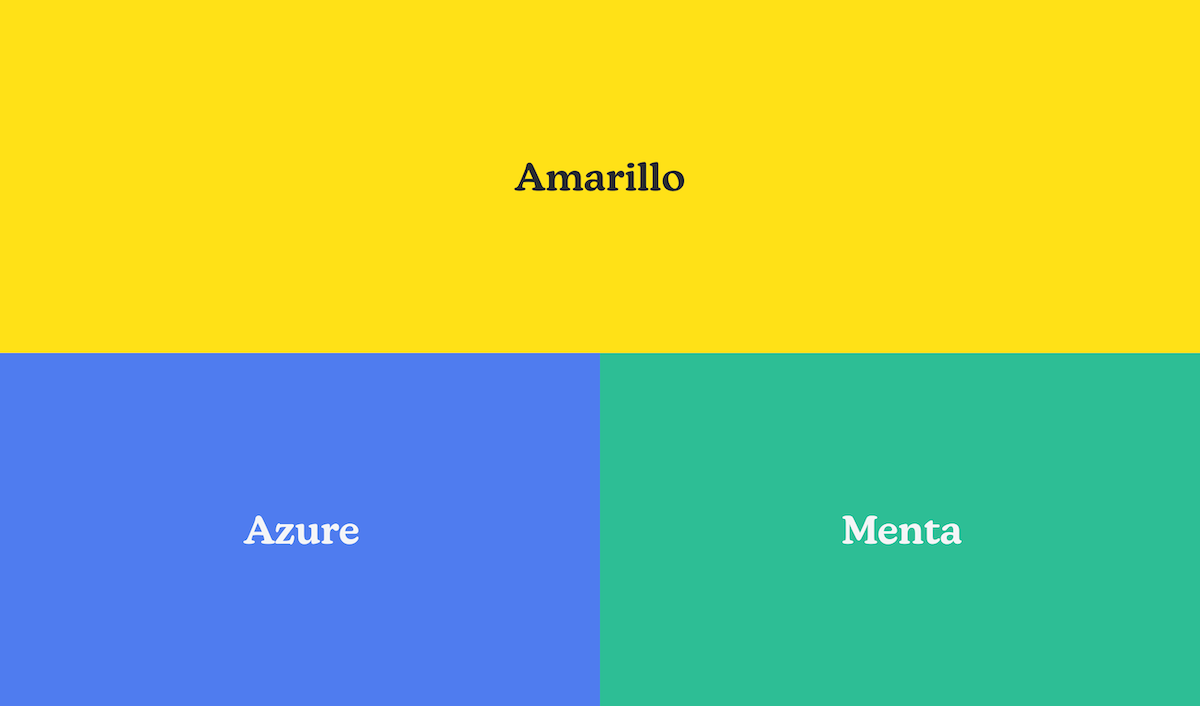 Amarillo

Azure

Menta